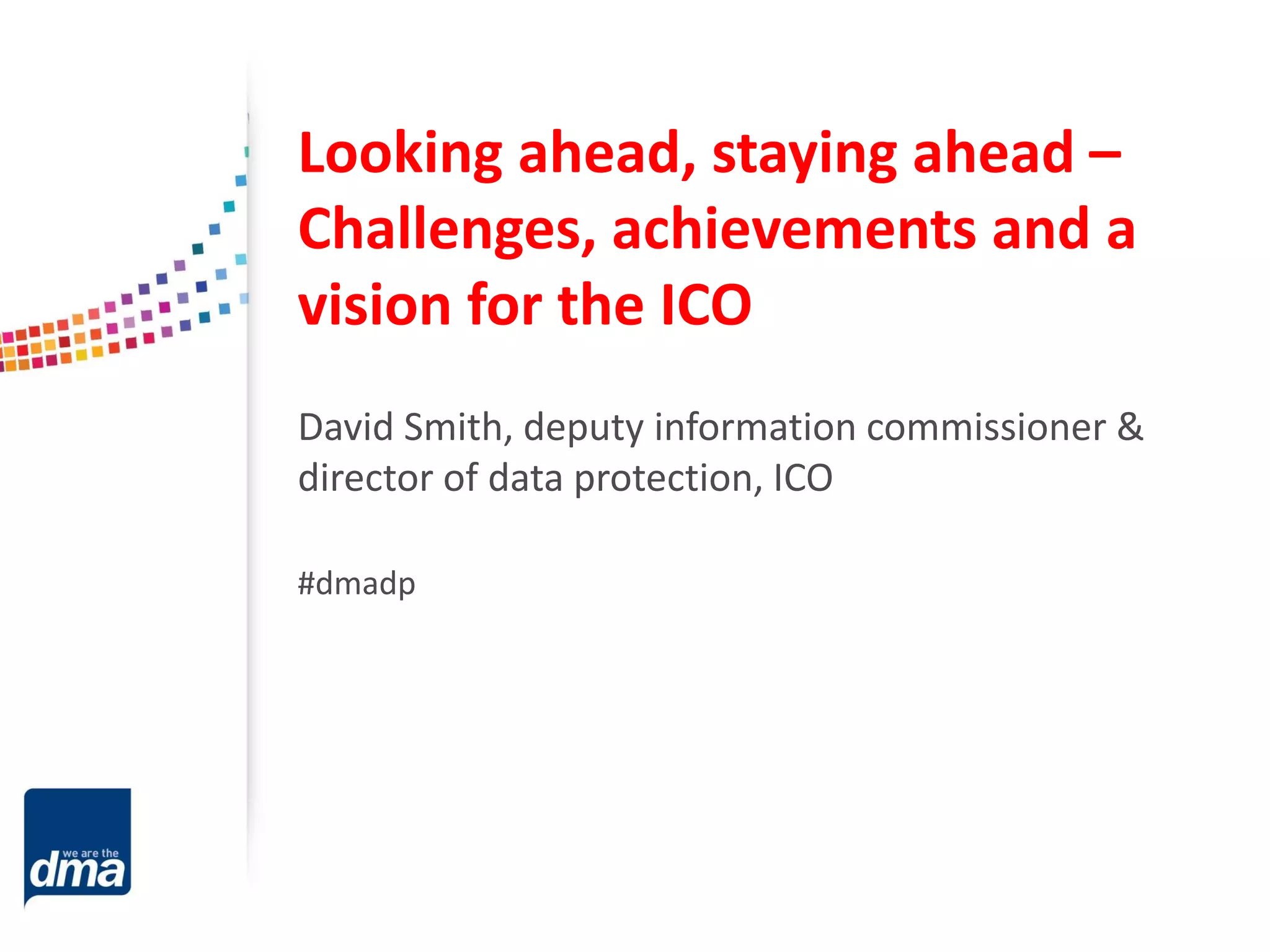 Looking ahead, staying ahead – Challenges, achievements and a vision for the ICO

David Smith, deputy information commissioner & director of data protection, ICO

#dmadp

we are the
dma